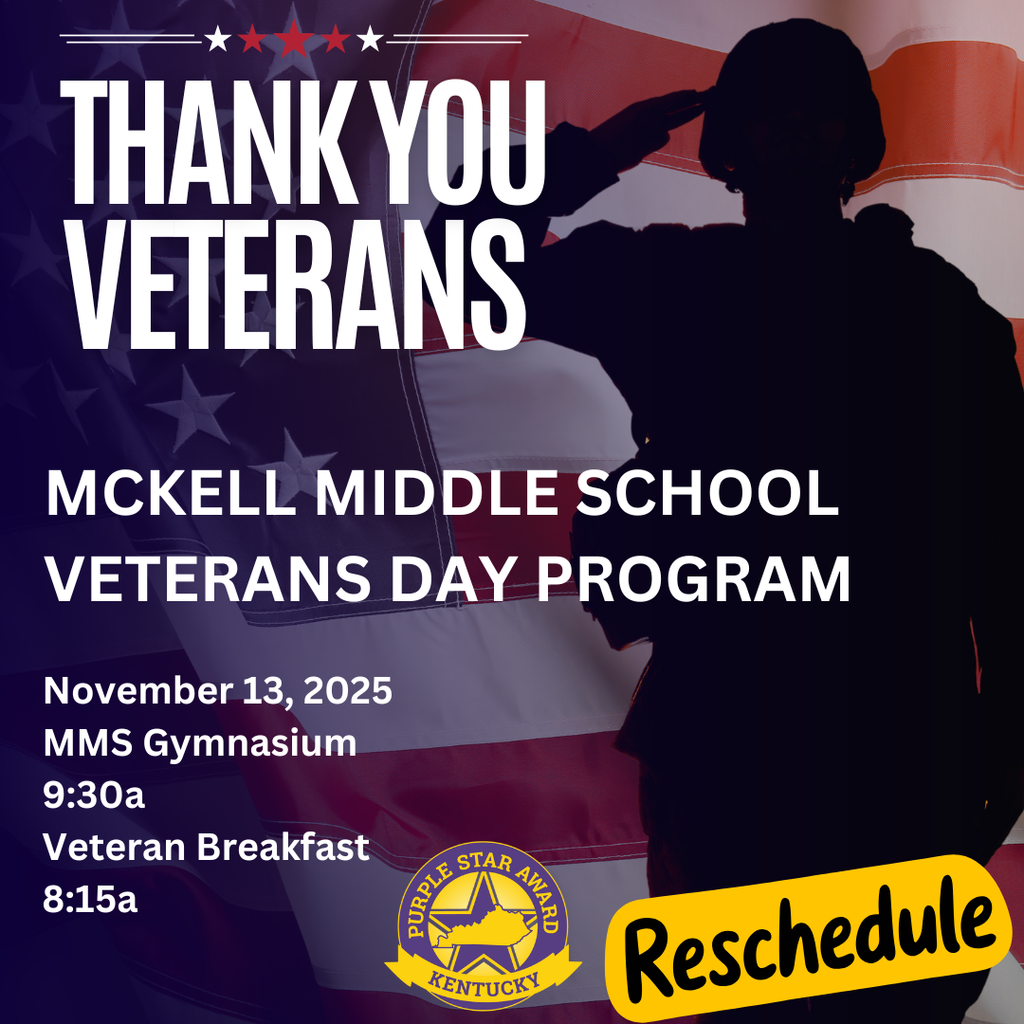 THANK YOU VETERANS

MCKELL MIDDLE SCHOOL VETERANS DAY PROGRAM

November 13, 2025
MMS Gymnasium
9:30a
Veteran Breakfast
8:15a

PURPLE STAR AWARD
KENTUCKY

Reschedule